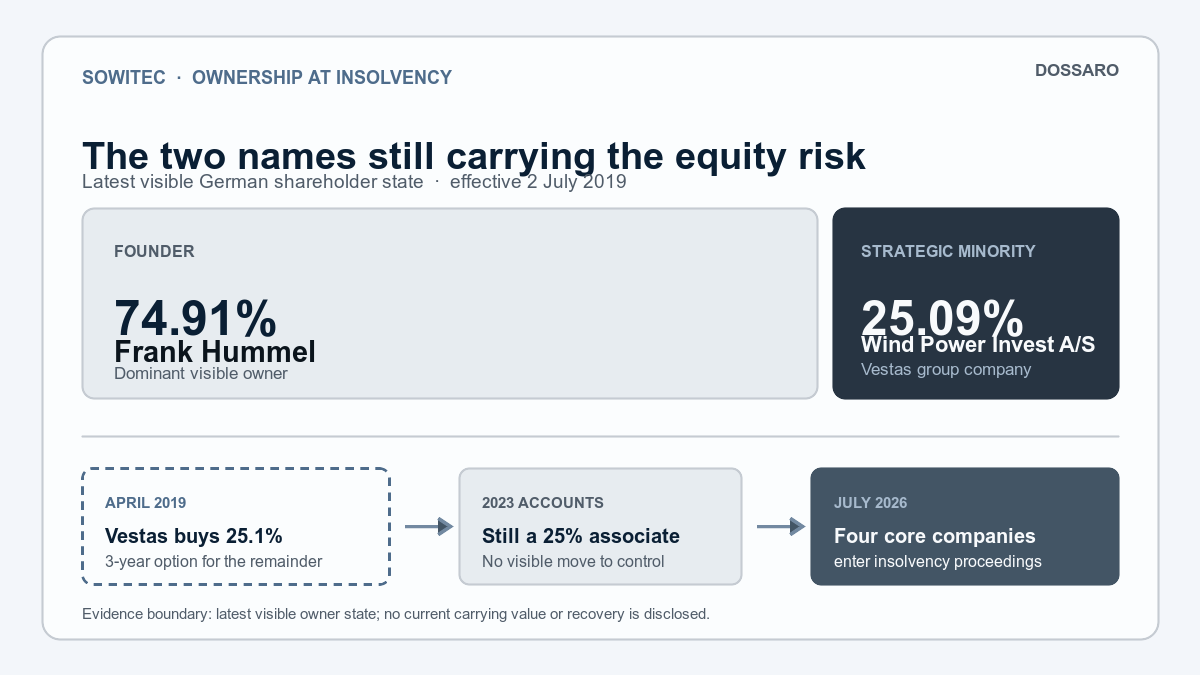 SOWITEC · OWNERSHIP AT INSOLVENCY

DOSSARO

The two names still carrying the equity risk

Latest visible German shareholder state · effective 2 July 2019

FOUNDER

74.91%

Frank Hummel

Dominant visible owner

STRATEGIC MINORITY

25.09%

Wind Power Invest A/S

Vestas group company

APRIL 2019

Vestas buys 25.1%

3-year option for the remainder

2023 ACCOUNTS

Still a 25% associate

No visible move to control

JULY 2026

Four core companies

enter insolvency proceedings

Evidence boundary: latest visible owner state; no current carrying value or recovery is disclosed.